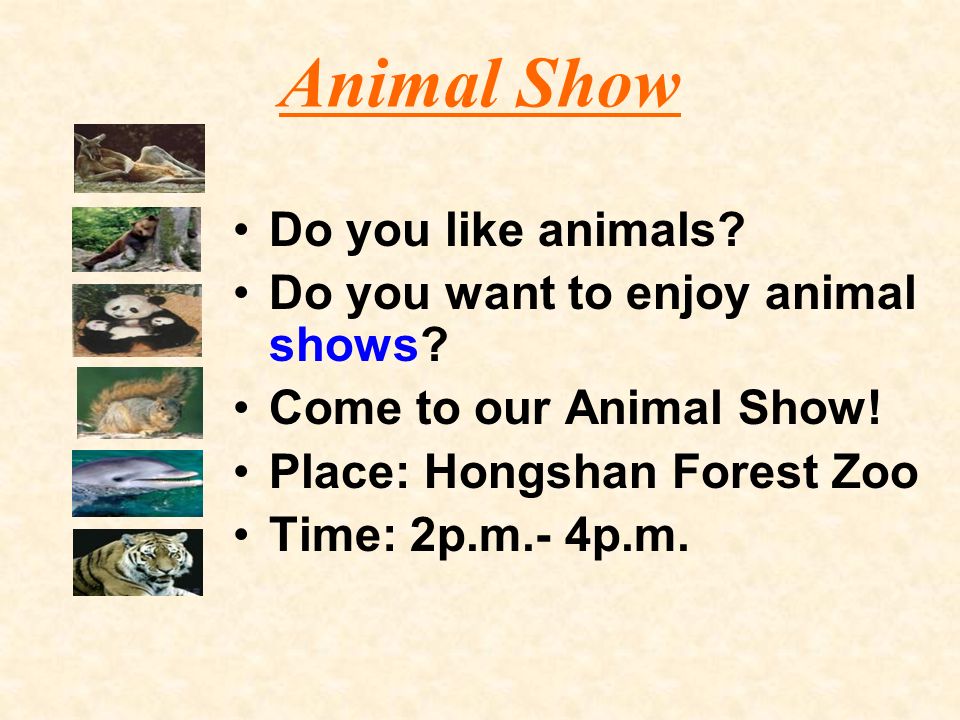 Animal Show

• Do you like animals?
• Do you want to enjoy animal shows?
• Come to our Animal Show!
• Place: Hongshan Forest Zoo
• Time: 2p.m.- 4p.m.